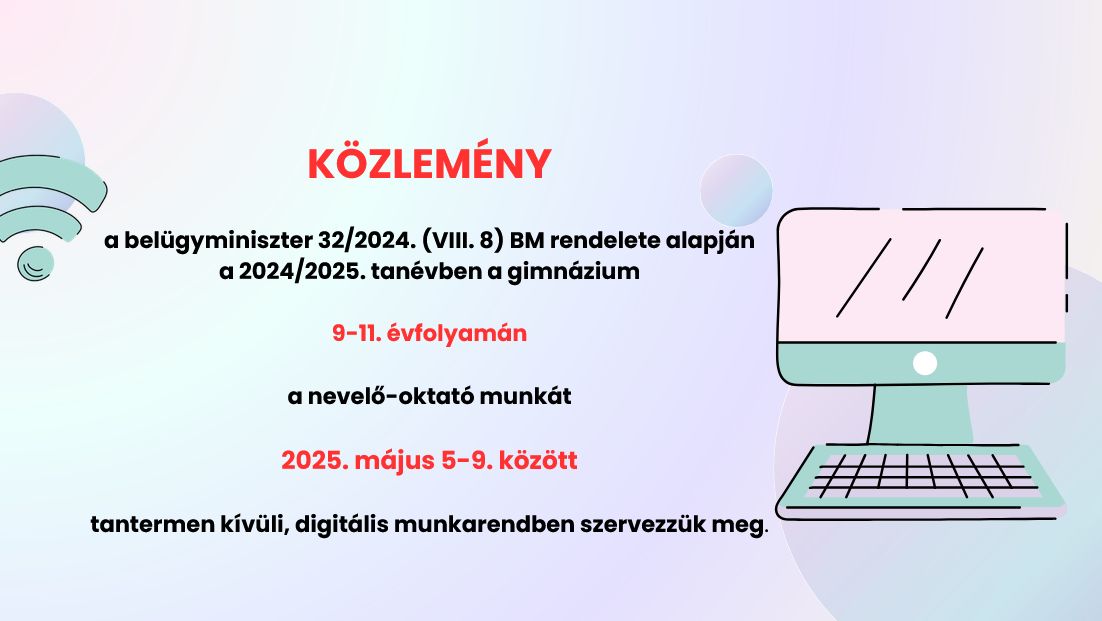 KÖZLEMÉNY

a belügyminiszter 32/2024. (VIII. 8) BM rendelete alapján a 2024/2025. tanévben a gimnázium

9-11. évfolyamán

a nevelő-oktató munkát

2025. május 5-9. között

tantermen kívüli, digitális munkarendben szervezzük meg.